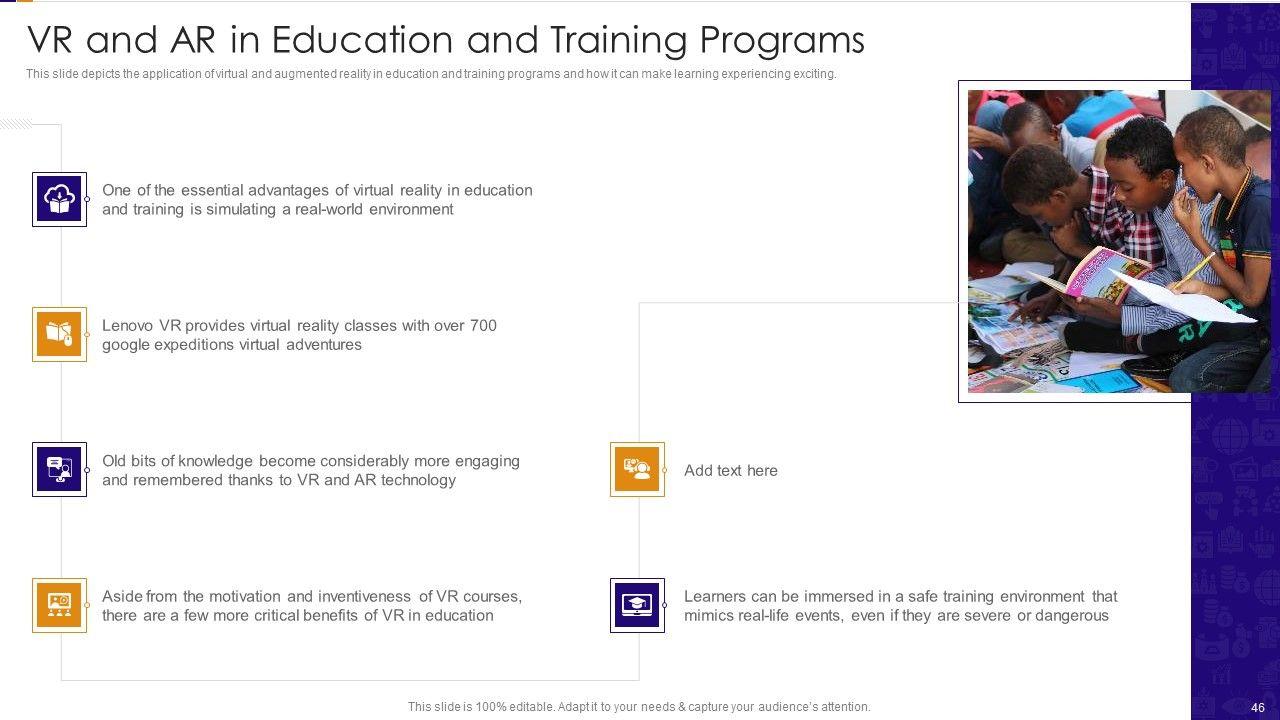 VR and AR in Education and Training Programs

This slide depicts the application of virtual and augmented reality in education and training programs and how it can make learning experiencing exciting.

One of the essential advantages of virtual reality in education and training is simulating a real-world environment

Lenovo VR provides virtual reality classes with over 700 google expeditions virtual adventures

Old bits of knowledge become considerably more engaging and remembered thanks to VR and AR technology

Aside from the motivation and inventiveness of VR courses, there are a few more critical benefits of VR in education

Add text here

Learners can be immersed in a safe training environment that mimics real-life events, even if they are severe or dangerous

This slide is 100% editable. Adapt it to your needs & capture your audience's attention.

46